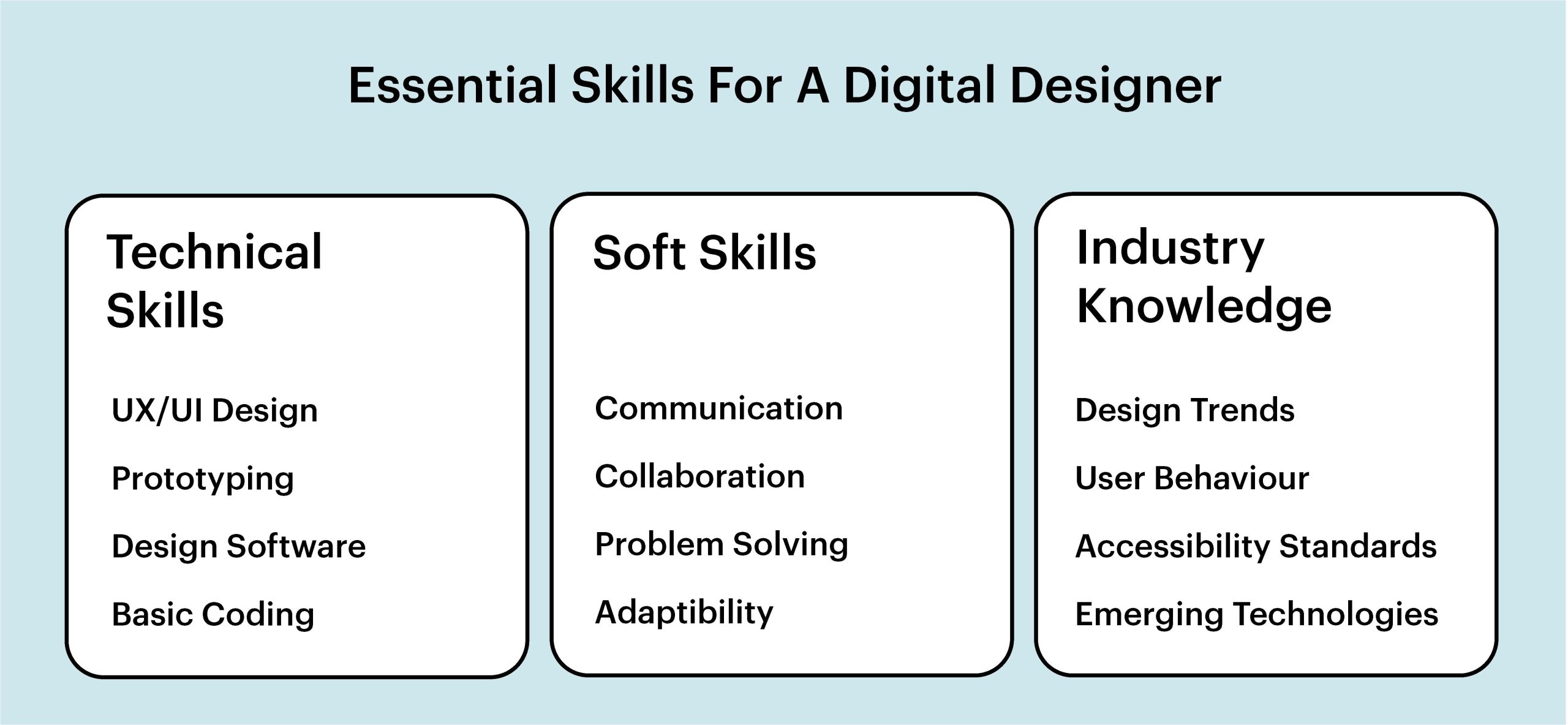 Essential Skills For A Digital Designer

Technical Skills

UX/UI Design

Prototyping

Design Software

Basic Coding

Soft Skills

Communication

Collaboration

Problem Solving

Adaptibility

Industry Knowledge

Design Trends

User Behaviour

Accessibility Standards

Emerging Technologies